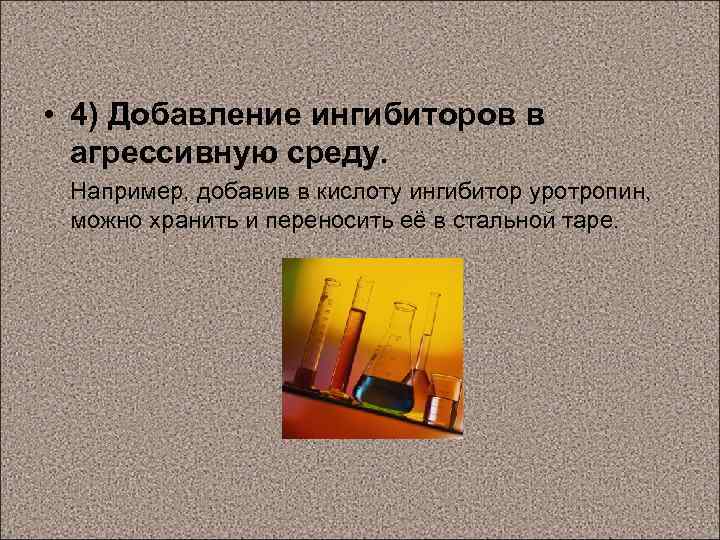 • 4) Добавление ингибиторов в агрессивную среду.

Например, добавив в кислоту ингибитор уротропин, можно хранить и переносить её в стальной таре.